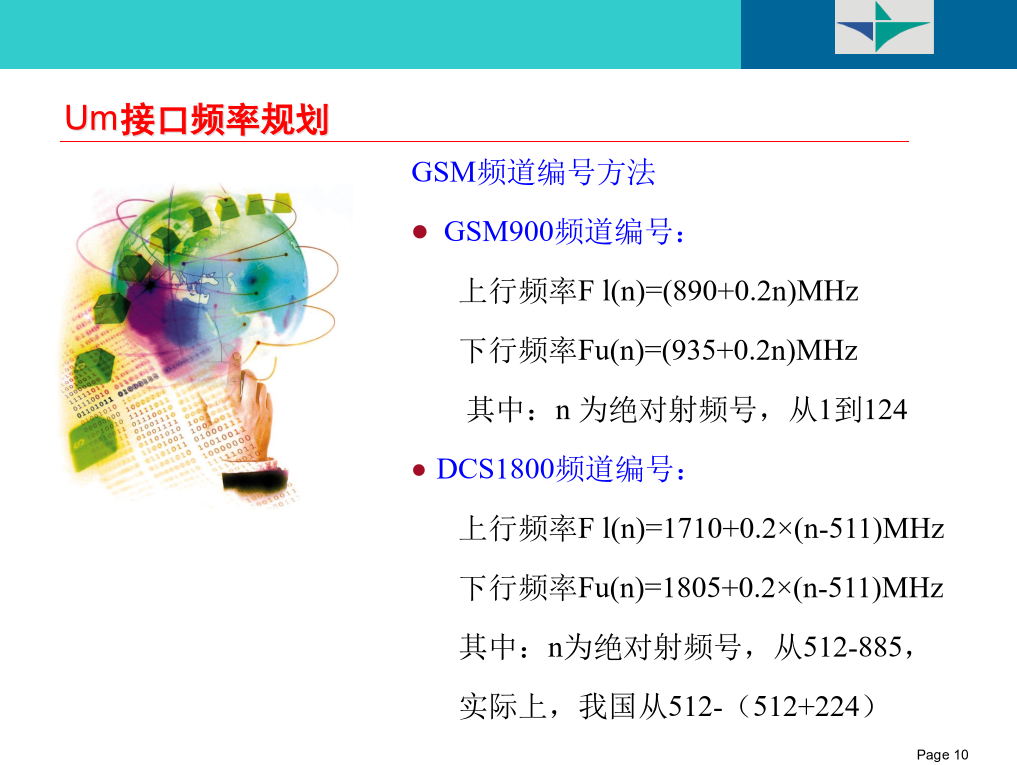 Um接口频率规划

GSM频道编号方法

● GSM900频道编号：

上行频率F l(n)=(890+0.2n)MHz

下行频率Fu(n)=(935+0.2n)MHz

其中：n 为绝对射频号，从1到124

● DCS1800频道编号：

上行频率F l(n)=1710+0.2×(n-511)MHz

下行频率Fu(n)=1805+0.2×(n-511)MHz

其中：n为绝对射频号，从512-885，

实际上，我国从512-（512+224）

Page 10